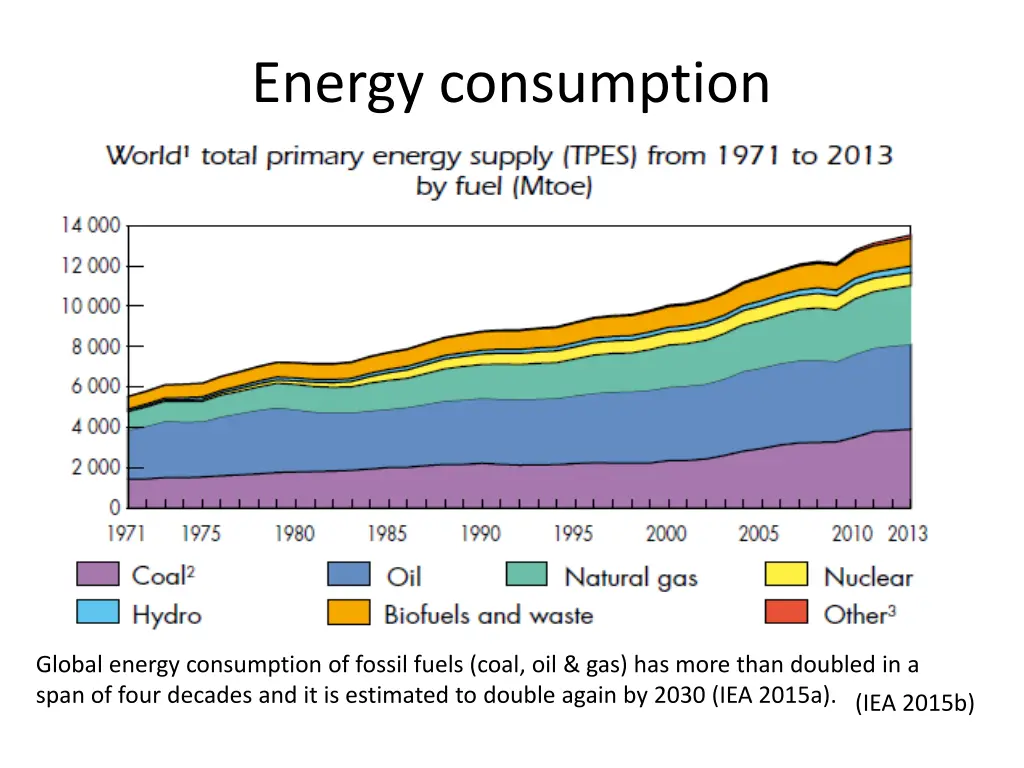 Energy consumption

World$^1$ total primary energy supply (TPES) from 1971 to 2013 by fuel (Mtoe)

14 000
12 000
10 000
8 000
6 000
4 000
2 000
0

1971 1975 1980 1985 1990 1995 2000 2005 2010 2013

Coal$^2$
Oil
Natural gas
Nuclear
Hydro
Biofuels and waste
Other$^3$

Global energy consumption of fossil fuels (coal, oil & gas) has more than doubled in a span of four decades and it is estimated to double again by 2030 (IEA 2015a).

(IEA 2015b)